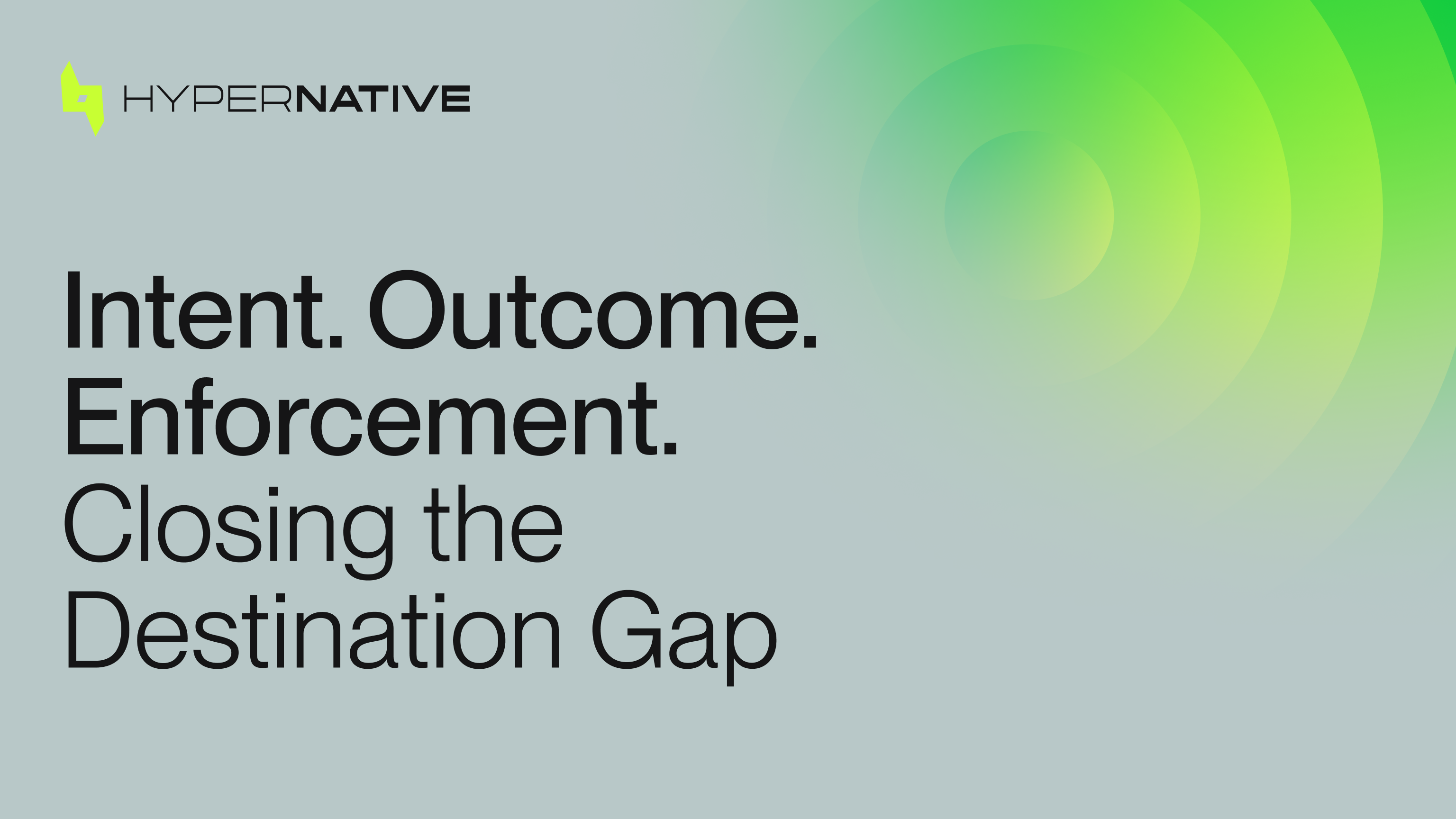 HYPERNATIVE

Intent. Outcome. Enforcement.
Closing the Destination Gap